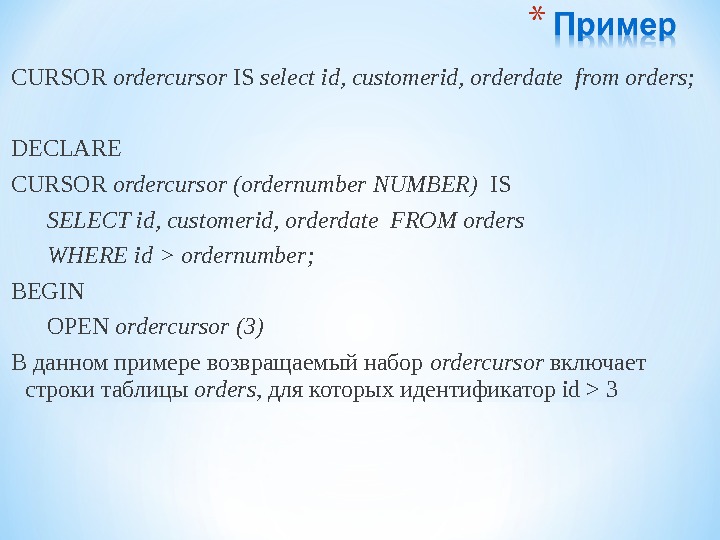 * Пример

CURSOR ordercursor IS select id, customerid, orderdate from orders;

DECLARE

CURSOR ordercursor (ordernumber NUMBER) IS

SELECT id, customerid, orderdate FROM orders

WHERE id > ordernumber;

BEGIN

OPEN ordercursor (3)

В данном примере возвращаемый набор ordercursor включает строки таблицы orders, для которых идентификатор id > 3